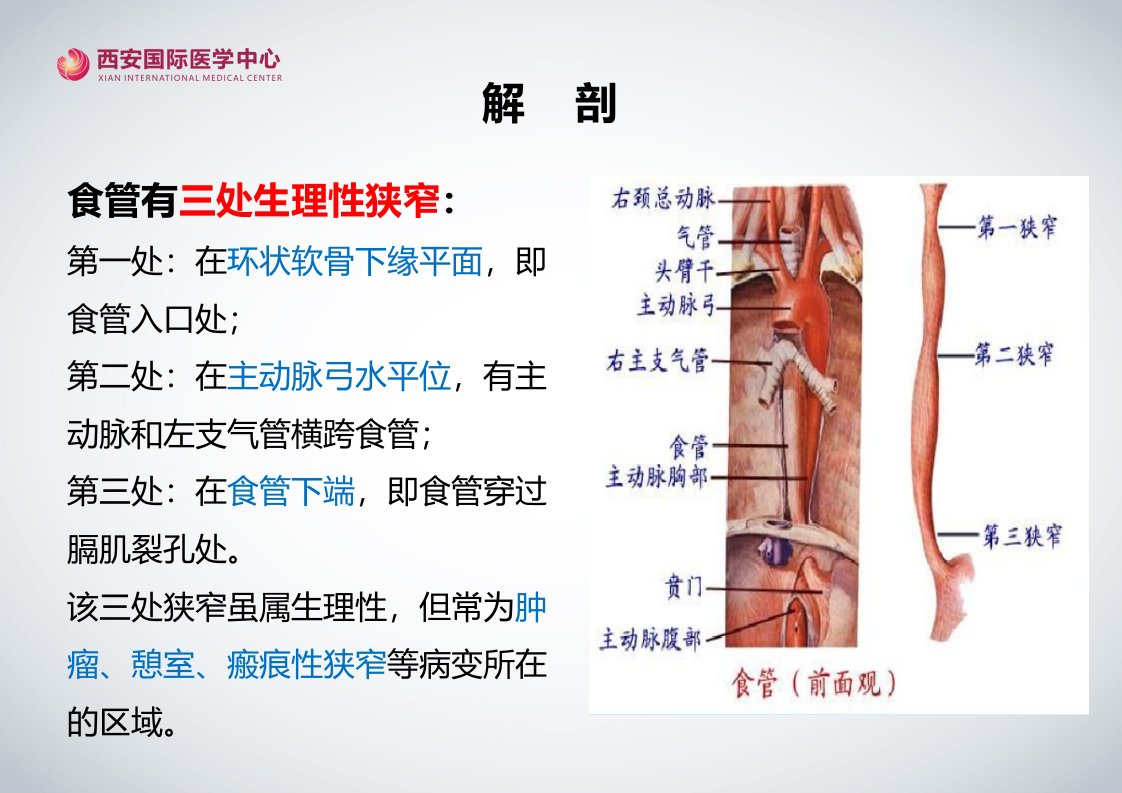 西安国际医学中心
XIAN INTERNATIONAL MEDICAL CENTER

解　剖

食管有三处生理性狭窄：

第一处：在环状软骨下缘平面，即食管入口处；

第二处：在主动脉弓水平位，有主动脉和左支气管横跨食管；

第三处：在食管下端，即食管穿过膈肌裂孔处。

该三处狭窄虽属生理性，但常为肿瘤、憩室、瘢痕性狭窄等病变所在的区域。

右颈总动脉
气管
头臂干
主动脉弓
右主支气管
食管
主动脉胸部
贲门
主动脉腹部
第一狭窄
第二狭窄
第三狭窄
食管（前面观）